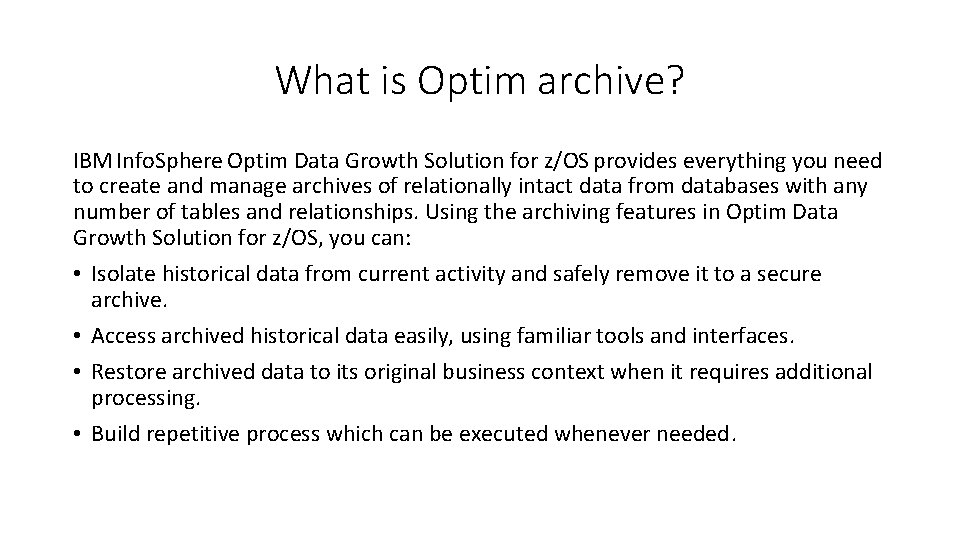 What is Optim archive?

IBM InfoSphere Optim Data Growth Solution for z/OS provides everything you need to create and manage archives of relationally intact data from databases with any number of tables and relationships. Using the archiving features in Optim Data Growth Solution for z/OS, you can:

• Isolate historical data from current activity and safely remove it to a secure archive.
• Access archived historical data easily, using familiar tools and interfaces.
• Restore archived data to its original business context when it requires additional processing.
• Build repetitive process which can be executed whenever needed.